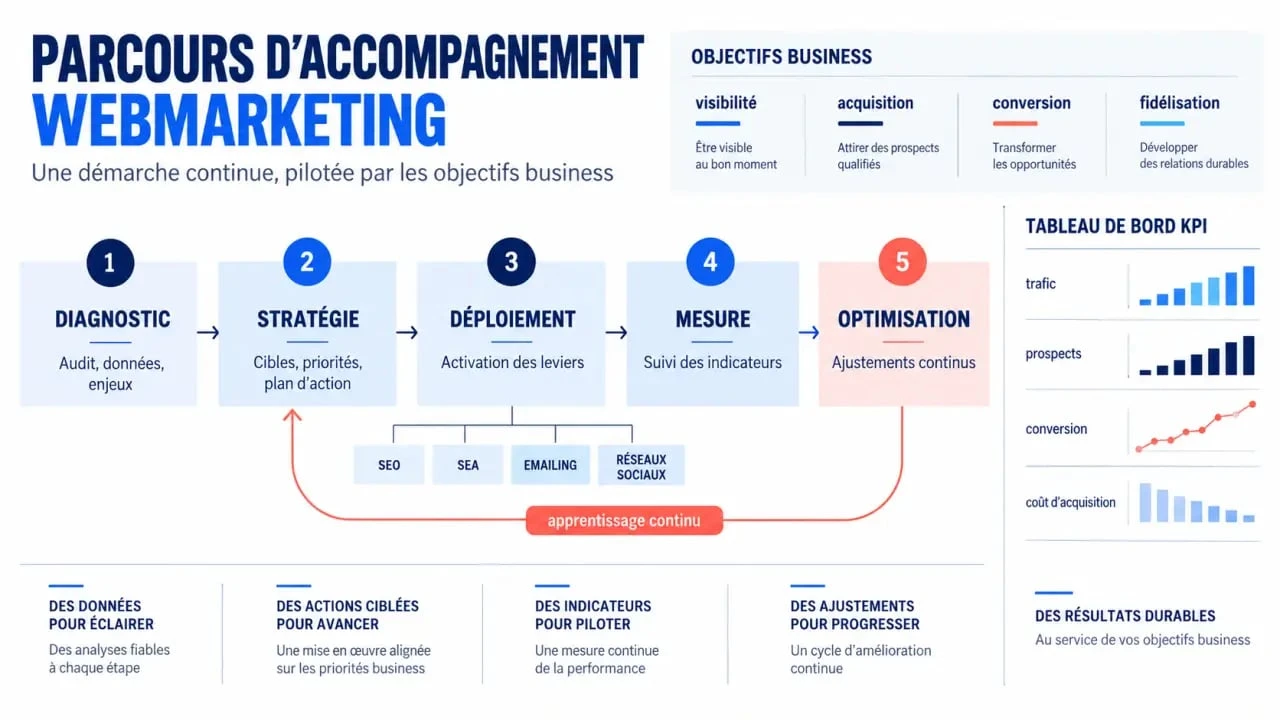 PARCOURS D'ACCOMPAGNEMENT WEBMARKETING

Une démarche continue, pilotée par les objectifs business

OBJECTIFS BUSINESS

visibilité
Être visible au bon moment

acquisition
Attirer des prospects qualifiés

conversion
Transformer les opportunités

fidélisation
Développer des relations durables

1
DIAGNOSTIC
Audit, données, enjeux

2
STRATÉGIE
Cibles, priorités, plan d'action

3
DÉPLOIEMENT
Activation des leviers

4
MESURE
Suivi des indicateurs

5
OPTIMISATION
Ajustements continus

SEO
SEA
EMAILING
RÉSEAUX SOCIAUX

apprentissage continu

TABLEAU DE BORD KPI

trafic
prospects
conversion
coût d'acquisition

DES DONNÉES POUR ÉCLAIRER
Des analyses fiables à chaque étape

DES ACTIONS CIBLÉES POUR AVANCER
Une mise en œuvre alignée sur les priorités business

DES INDICATEURS POUR PILOTER
Une mesure continue de la performance

DES AJUSTEMENTS POUR PROGRESSER
Un cycle d'amélioration continue

DES RÉSULTATS DURABLES
Au service de vos objectifs business